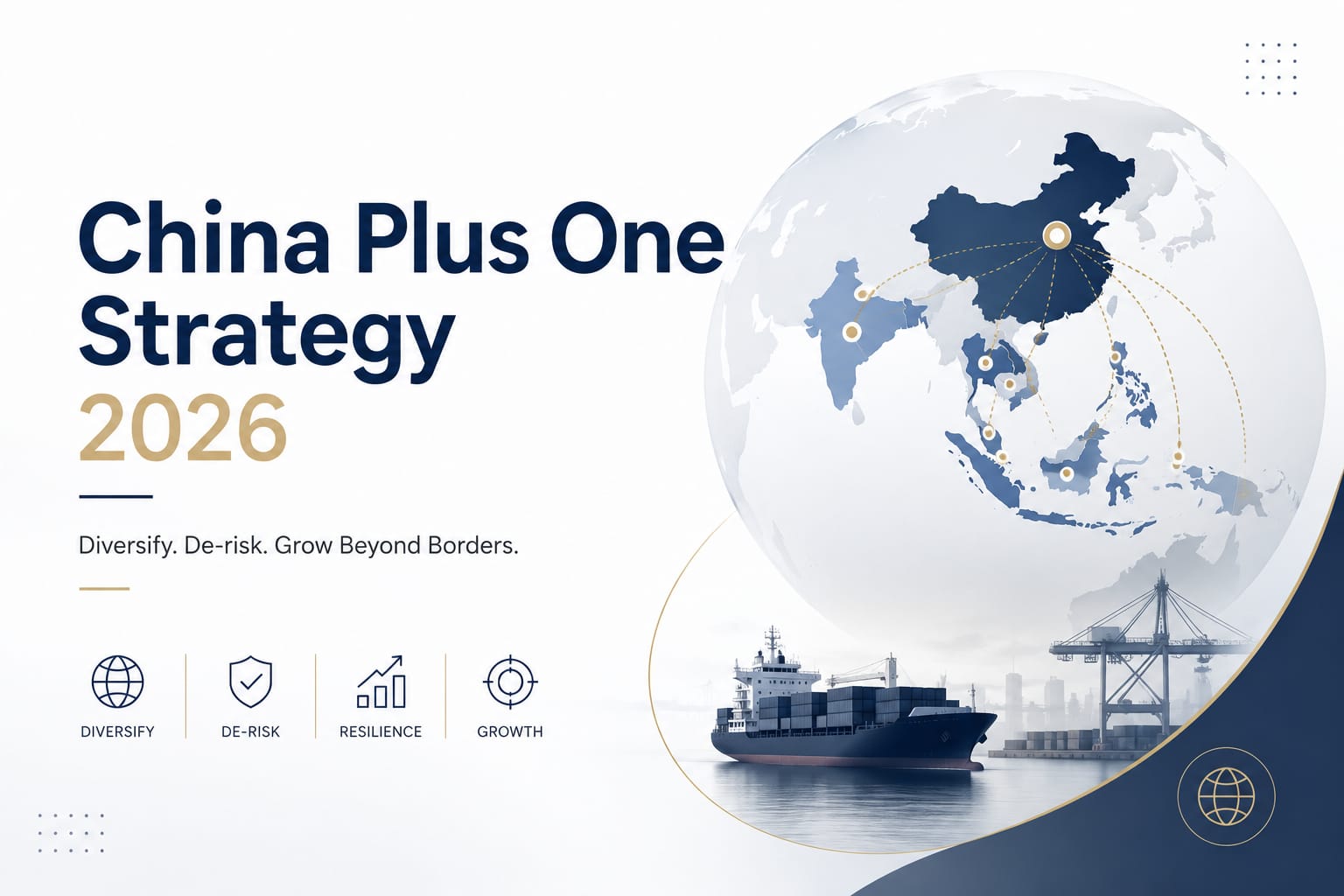 China Plus One Strategy
2026

Diversify. De-risk. Grow Beyond Borders.

DIVERSIFY

DE-RISK

RESILIENCE

GROWTH